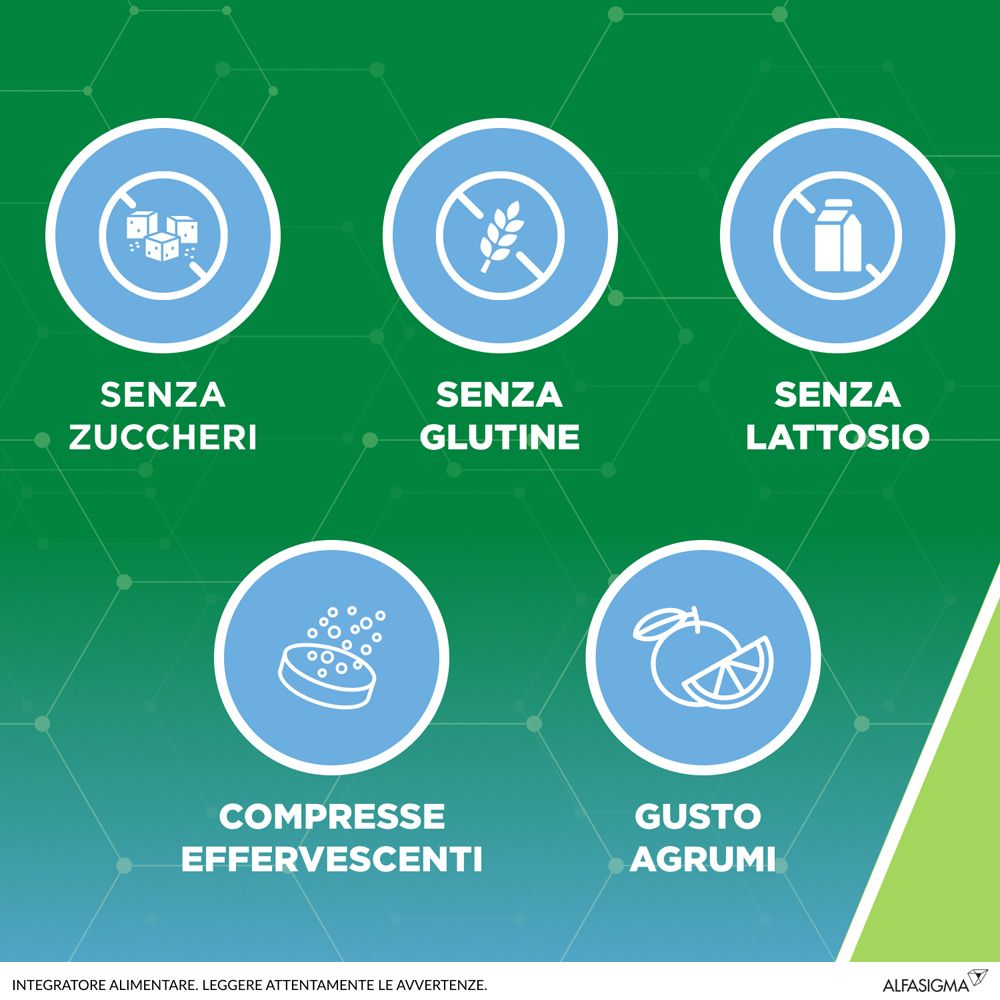 SENZA ZUCCHERI

SENZA GLUTINE

SENZA LATTOSIO

COMPRESSE EFFERVESCENTI

GUSTO AGRUMI

INTEGRATORE ALIMENTARE. LEGGERE ATTENTAMENTE LE AVVERTENZE.

ALFASIGMA